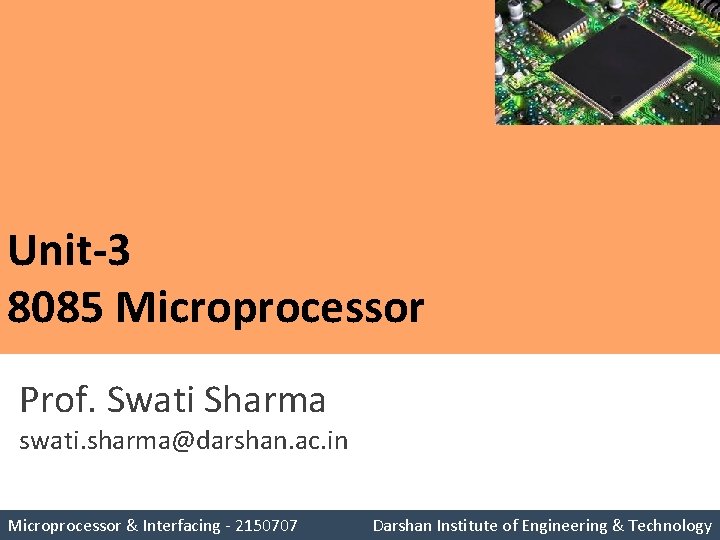 Unit-3
8085 Microprocessor

Prof. Swati Sharma
swati.sharma@darshan.ac.in

Microprocessor & Interfacing - 2150707
Darshan Institute of Engineering & Technology